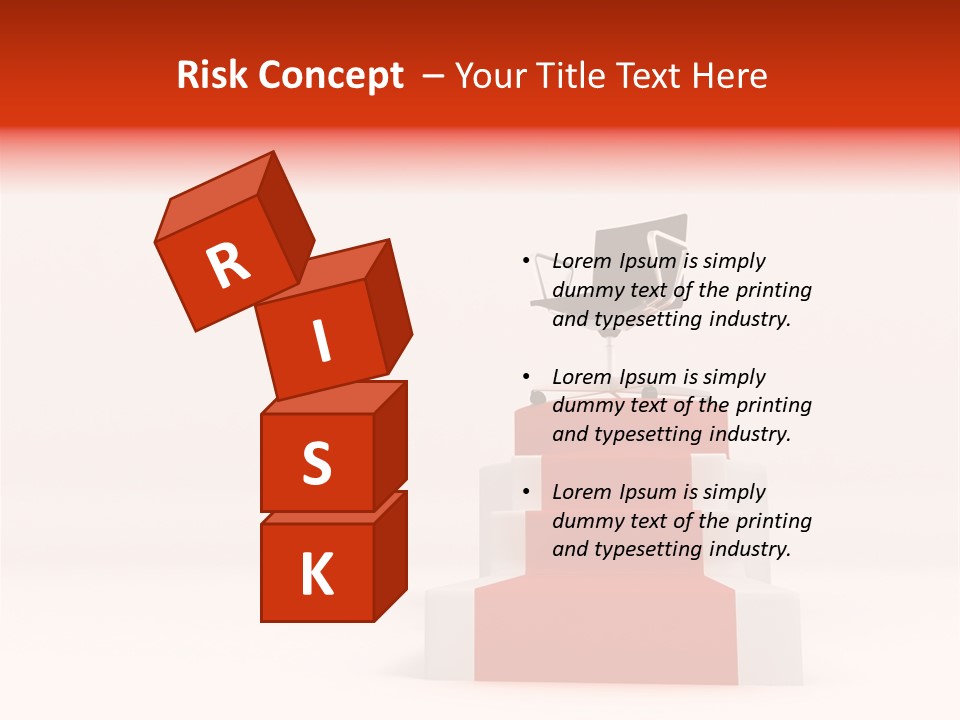 Risk Concept – Your Title Text Here

R
I
S
K

• Lorem Ipsum is simply dummy text of the printing and typesetting industry.

• Lorem Ipsum is simply dummy text of the printing and typesetting industry.

• Lorem Ipsum is simply dummy text of the printing and typesetting industry.